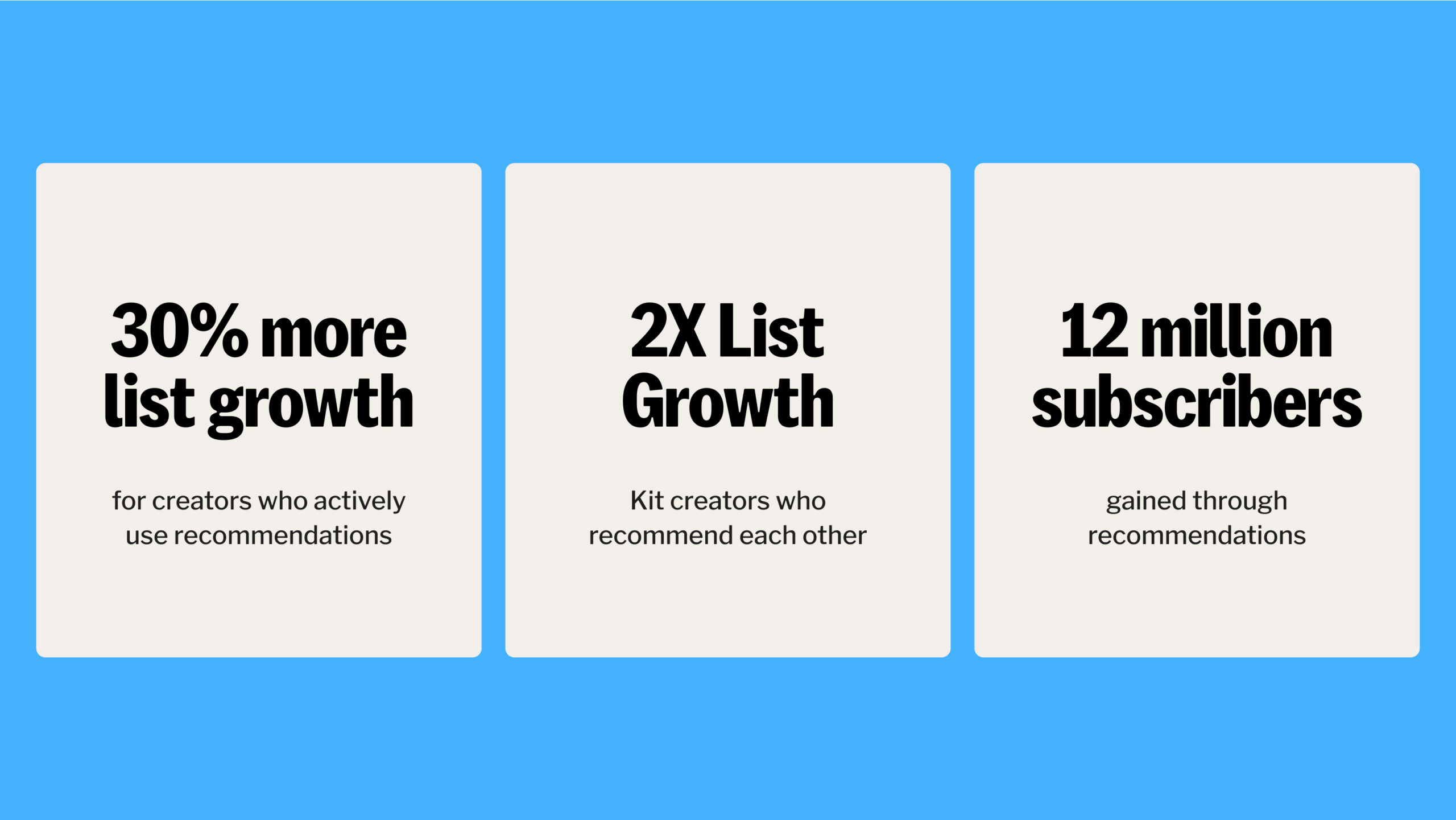 30% more list growth

for creators who actively use recommendations

2X List Growth

Kit creators who recommend each other

12 million subscribers

gained through recommendations